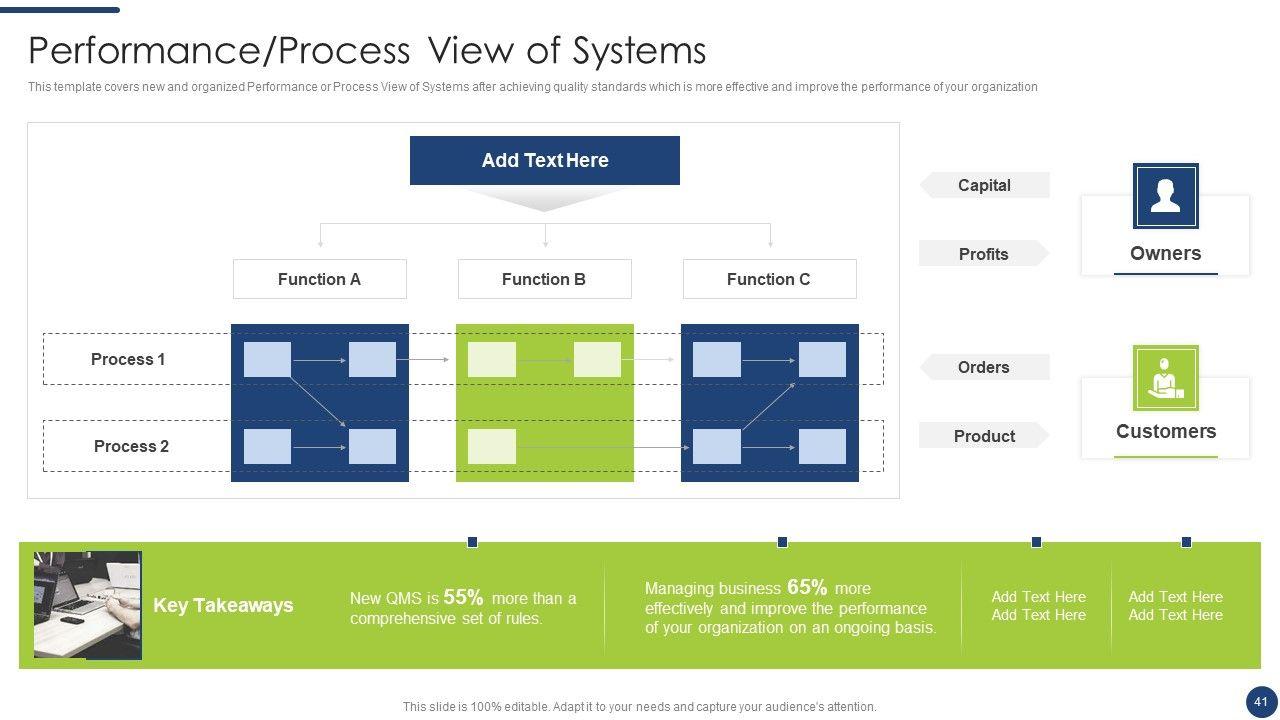 Performance/Process View of Systems

This template covers new and organized Performance or Process View of Systems after achieving quality standards which is more effective and improve the performance of your organization

Add Text Here

Function A

Function B

Function C

Process 1

Process 2

Capital

Profits

Owners

Orders

Product

Customers

Key Takeaways

New QMS is 55% more than a comprehensive set of rules.

Managing business 65% more effectively and improve the performance of your organization on an ongoing basis.

Add Text Here
Add Text Here

Add Text Here
Add Text Here

This slide is 100% editable. Adapt it to your needs and capture your audience's attention.

41